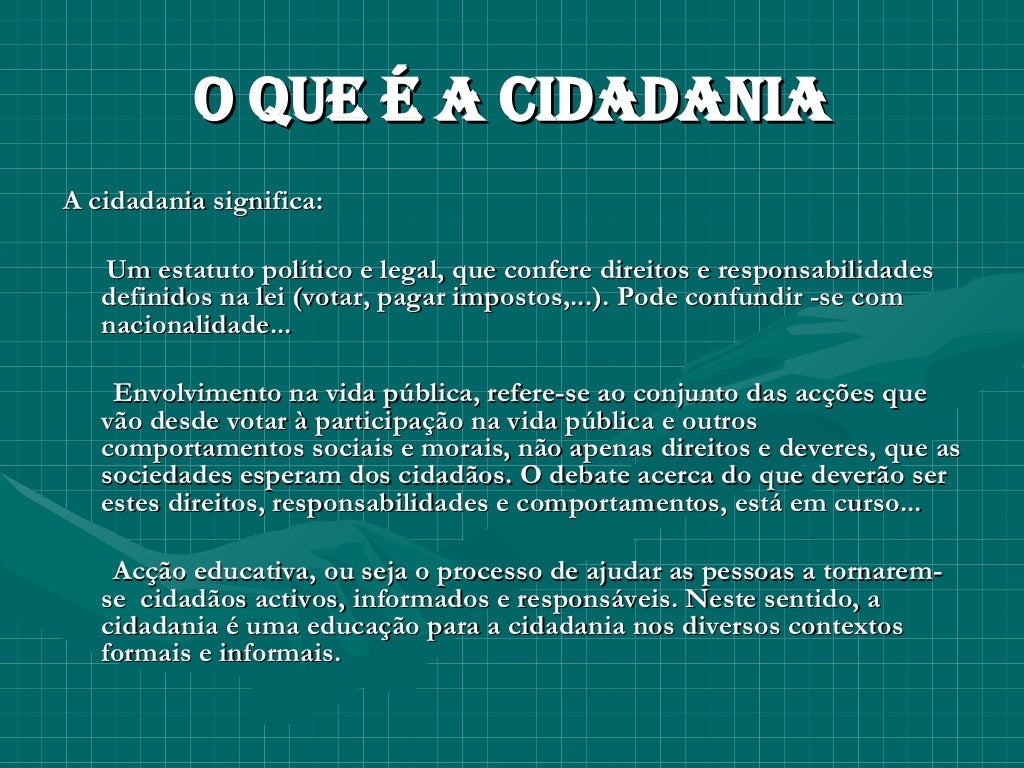 O QUE É A CIDADANIA

A cidadania significa:

Um estatuto político e legal, que confere direitos e responsabilidades definidos na lei (votar, pagar impostos,...). Pode confundir -se com nacionalidade...

Envolvimento na vida pública, refere-se ao conjunto das acções que vão desde votar à participação na vida pública e outros comportamentos sociais e morais, não apenas direitos e deveres, que as sociedades esperam dos cidadãos. O debate acerca do que deverão ser estes direitos, responsabilidades e comportamentos, está em curso...

Acção educativa, ou seja o processo de ajudar as pessoas a tornarem-se cidadãos activos, informados e responsáveis. Neste sentido, a cidadania é uma educação para a cidadania nos diversos contextos formais e informais.